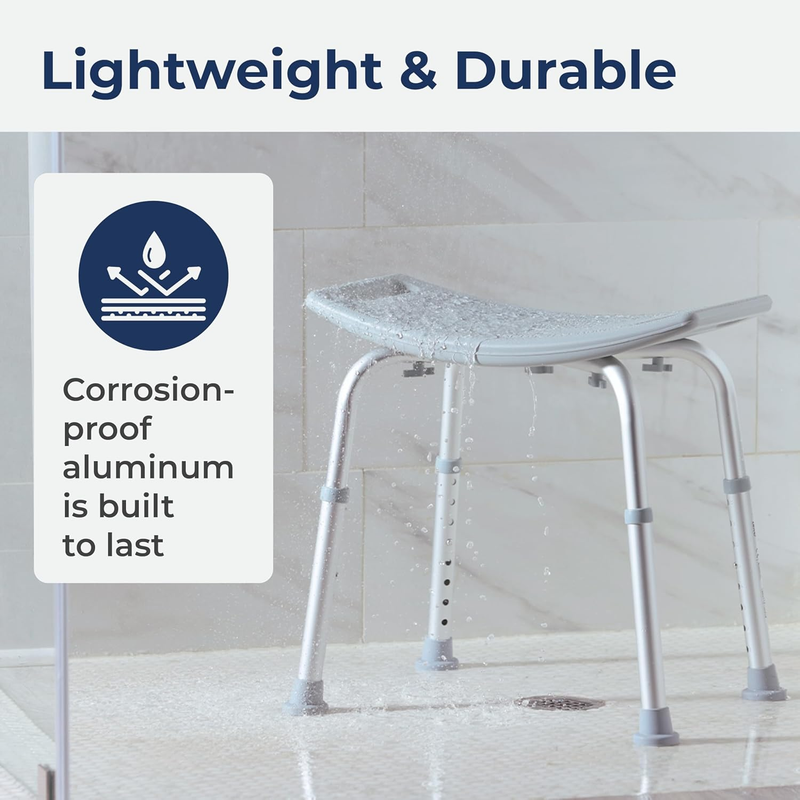 Lightweight & Durable

Corrosion-proof aluminum is built to last